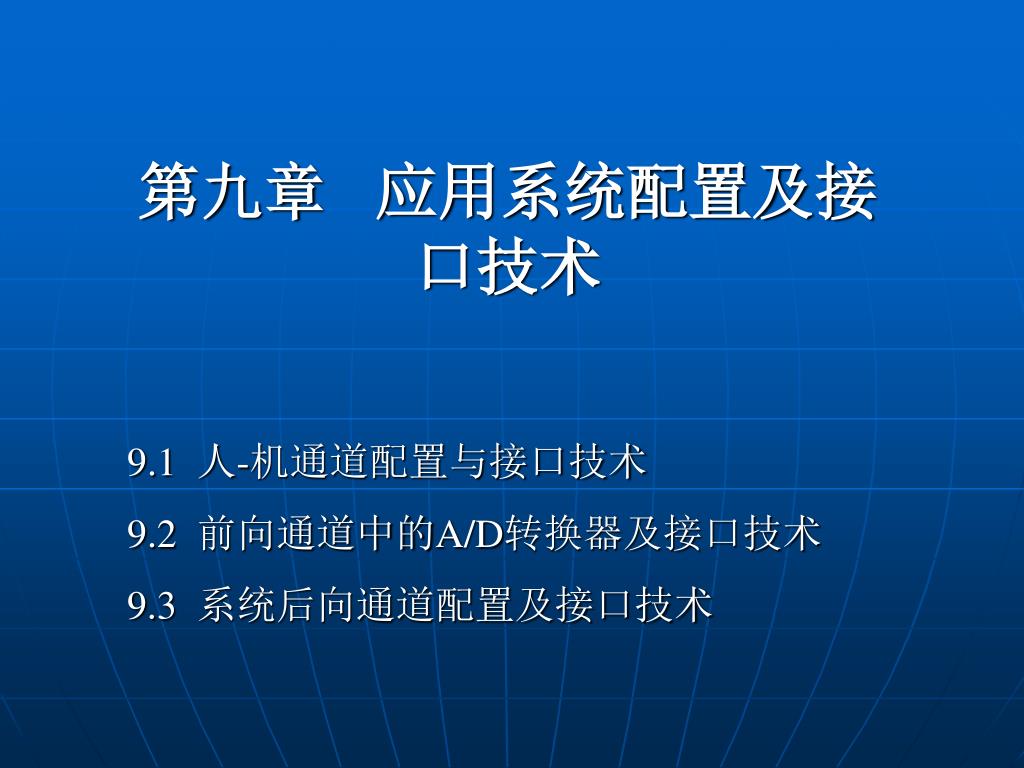 第九章　应用系统配置及接口技术

9.1 人-机通道配置与接口技术

9.2 前向通道中的A/D转换器及接口技术

9.3 系统后向通道配置及接口技术